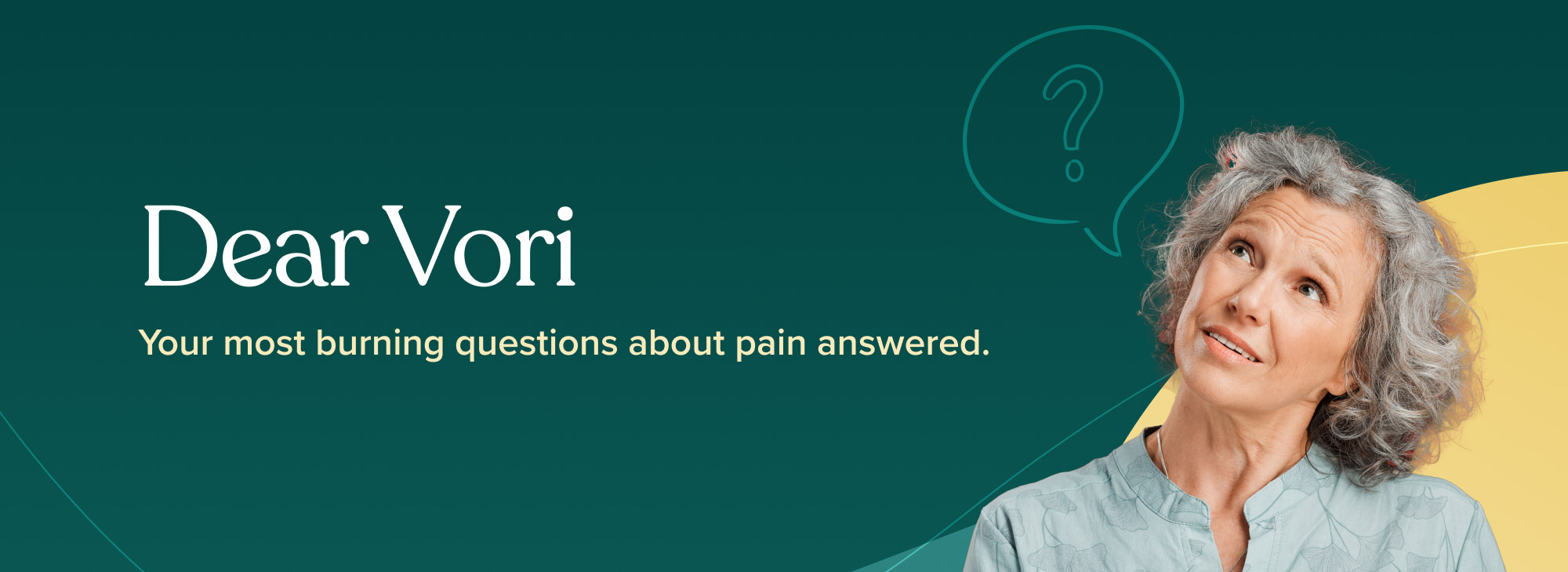 Dear Vori

Your most burning questions about pain answered.

?